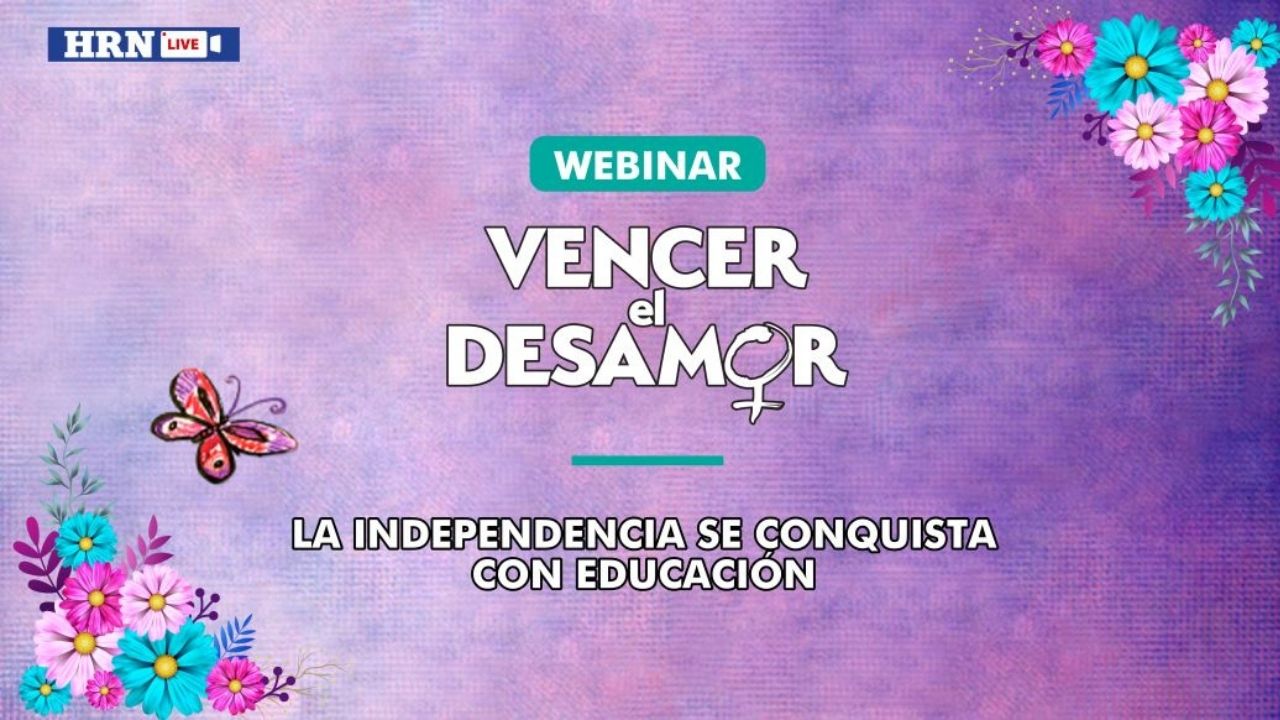 HRN LIVE

WEBINAR

VENCER el DESAMOR

LA INDEPENDENCIA SE CONQUISTA CON EDUCACIÓN